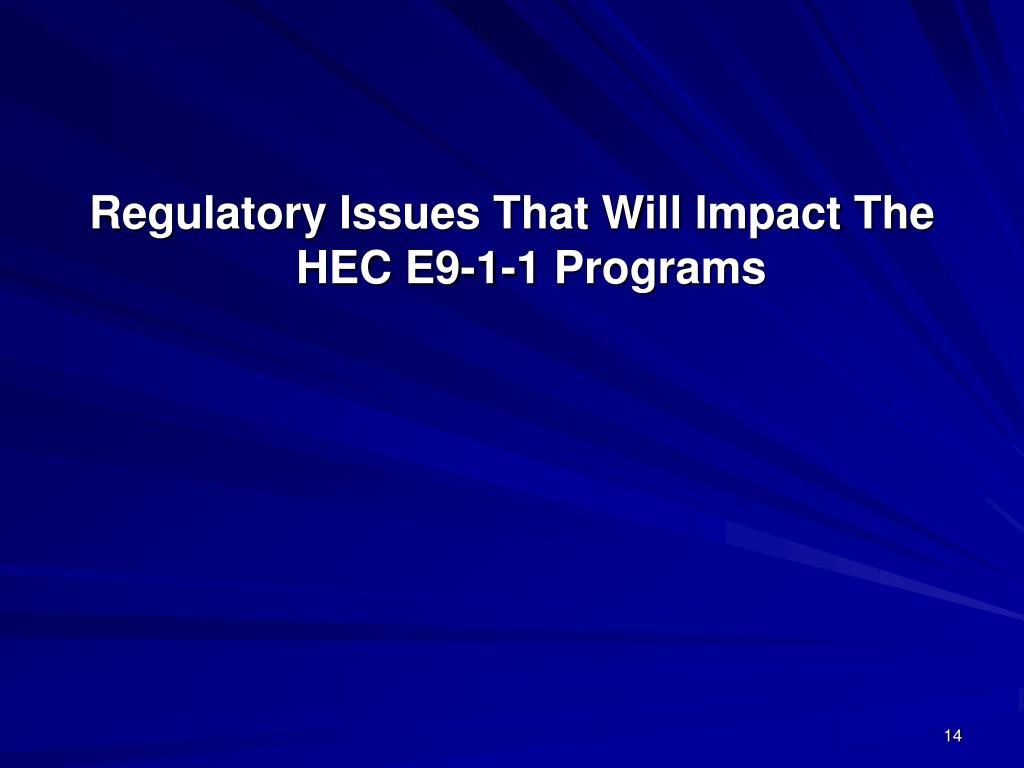 Regulatory Issues That Will Impact The HEC E9-1-1 Programs

14